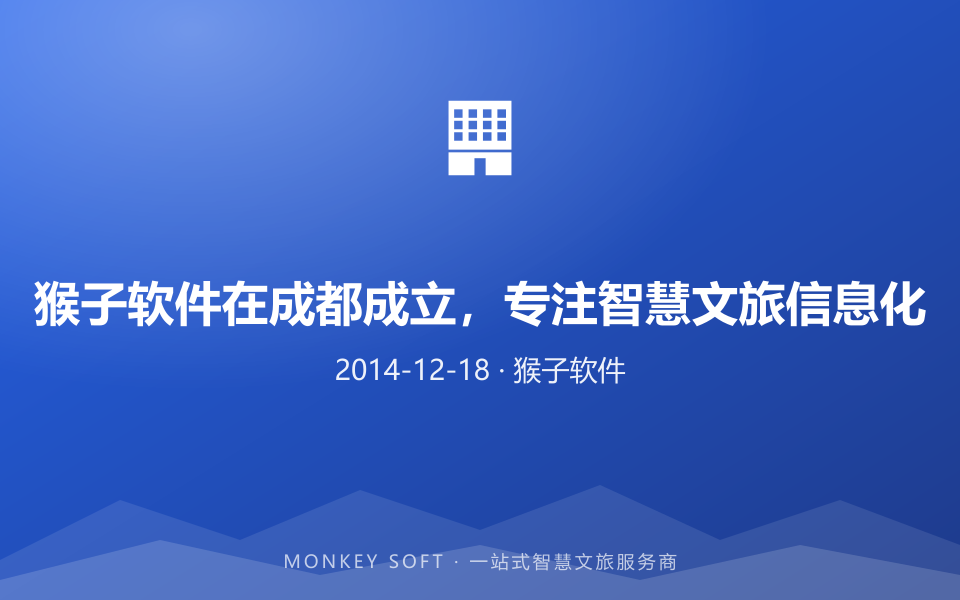 猴子软件在成都成立，专注智慧文旅信息化

2014-12-18 · 猴子软件

MONKEY SOFT · 一站式智慧文旅服务商